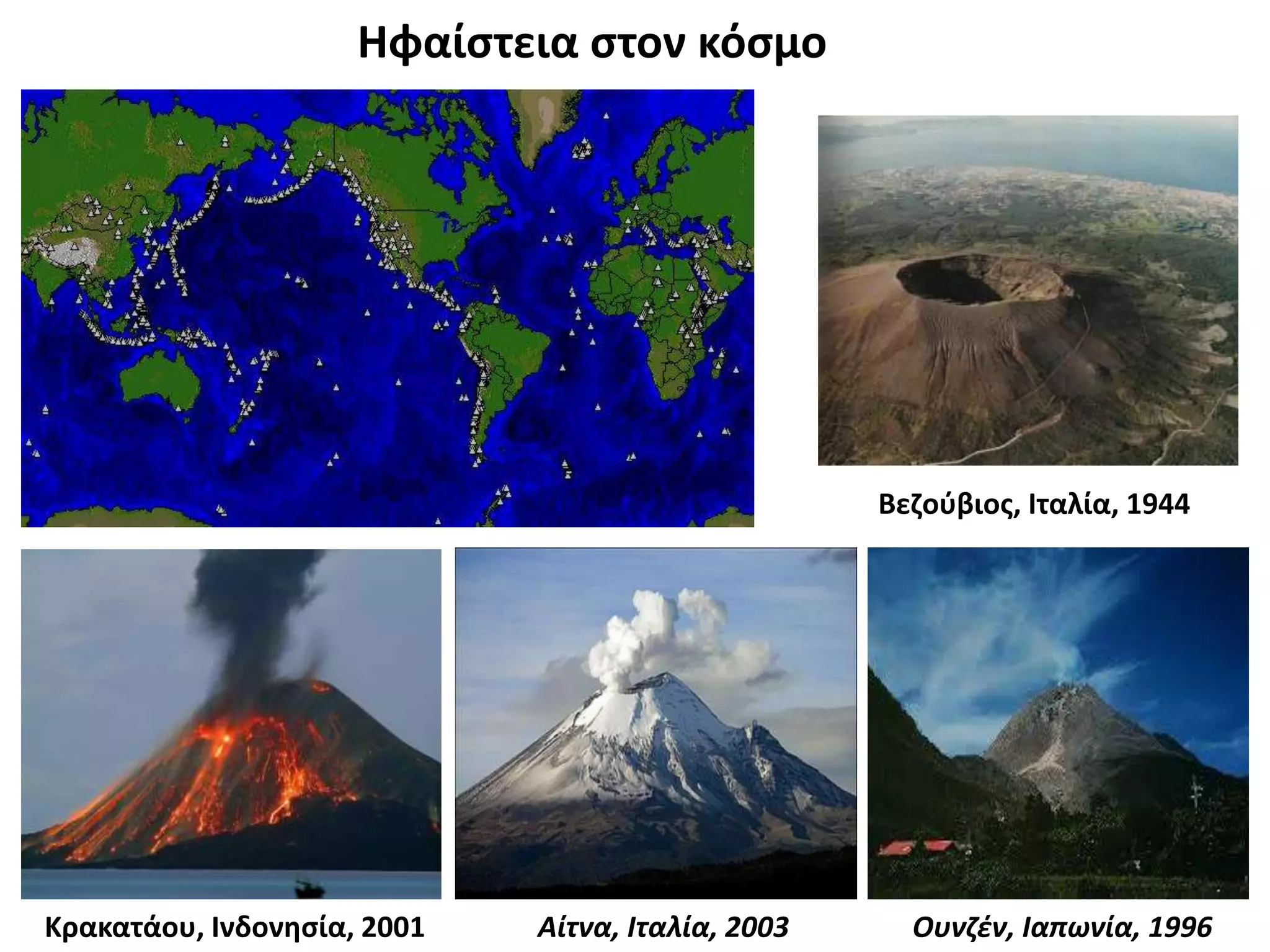 Ηφαίστεια στον κόσμο

Βεζούβιος, Ιταλία, 1944

Κρακατάου, Ινδονησία, 2001

Αίτνα, Ιταλία, 2003

Ουνζέν, Ιαπωνία, 1996